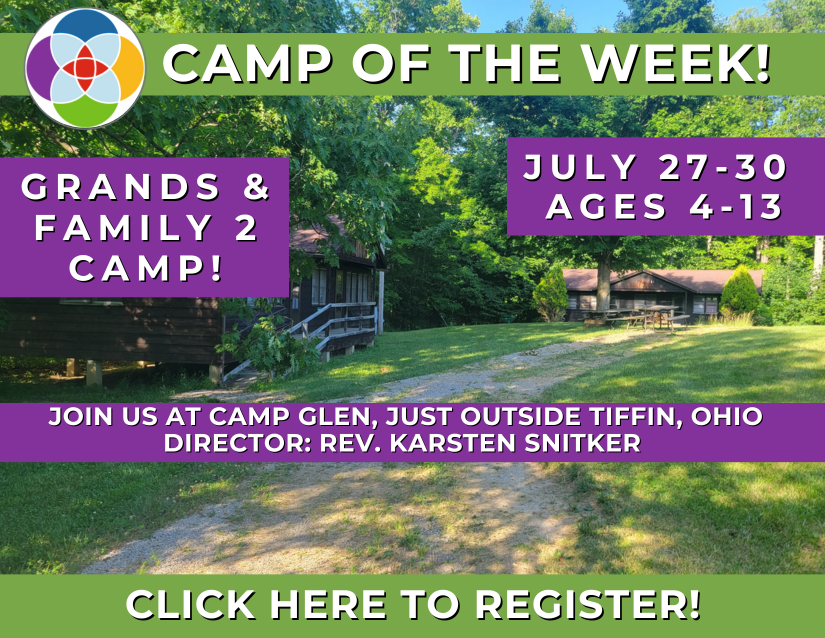 CAMP OF THE WEEK!

GRANDS & FAMILY 2 CAMP!

JULY 27-30
AGES 4-13

JOIN US AT CAMP GLEN, JUST OUTSIDE TIFFIN, OHIO
DIRECTOR: REV. KARSTEN SNITKER

CLICK HERE TO REGISTER!